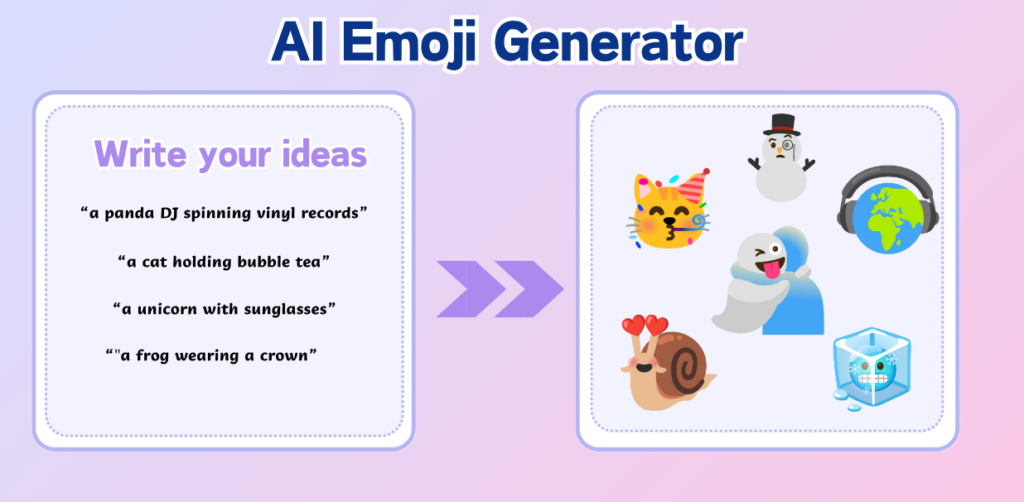 AI Emoji Generator

Write your ideas

“a panda DJ spinning vinyl records”

“a cat holding bubble tea”

“a unicorn with sunglasses”

“"a frog wearing a crown”